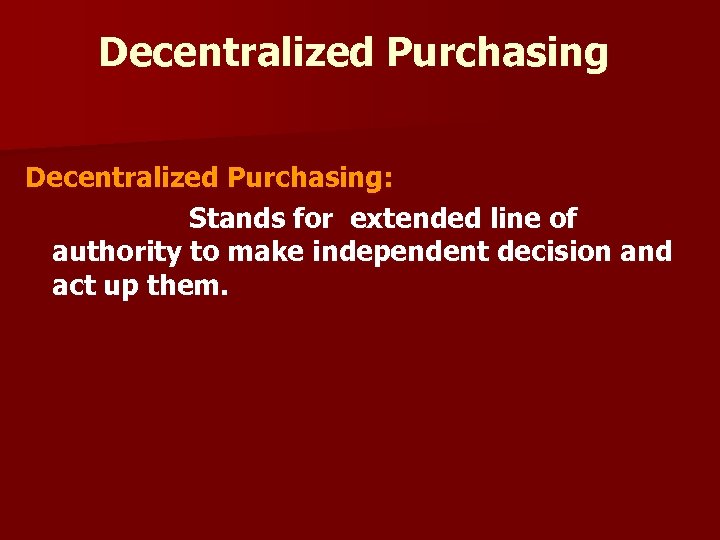 Decentralized Purchasing

Decentralized Purchasing:

Stands for extended line of authority to make independent decision and act up them.